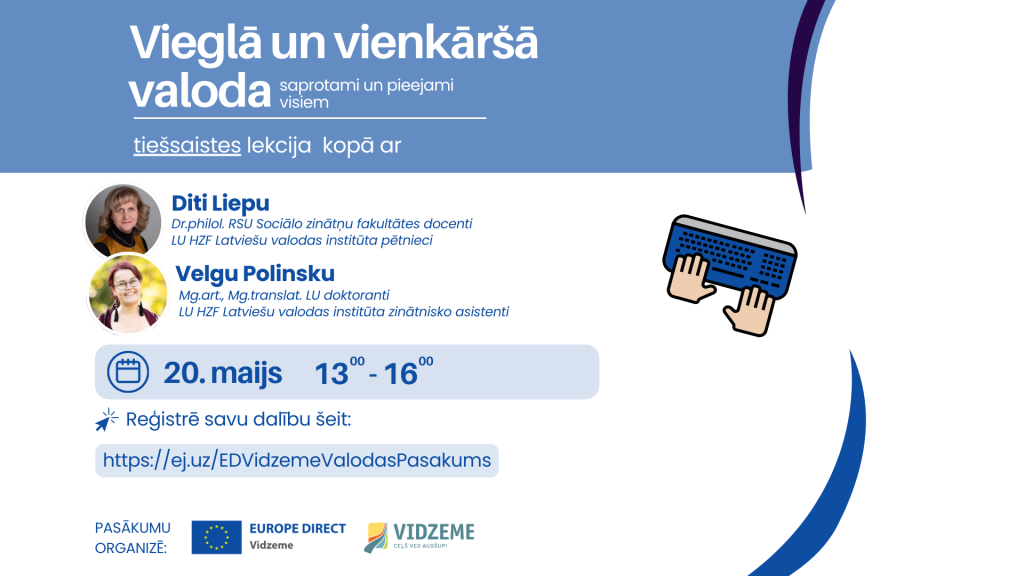 Vieglā un vienkāršā valoda saprotami un pieejami visiem

tiešsaistes lekcija kopā ar

Diti Liepu
Dr.philol. RSU Sociālo zinātņu fakultātes docenti
LU HZF Latviešu valodas institūta pētnieci

Velgu Polinsku
Mg.art., Mg.translat. LU doktoranti
LU HZF Latviešu valodas institūta zinātnisko asistenti

20. maijs $13^{00}$ - $16^{00}$

Reģistrē savu dalību šeit:

https://ej.uz/EDVidzemeValodasPasakums

PASĀKUMU ORGANIZĒ:

EUROPE DIRECT
Vidzeme

VIDZEME
CEĻŠ VED AUGŠUP!